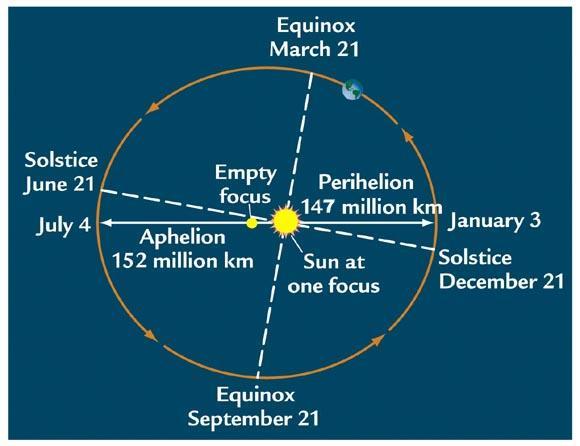 Equinox
March 21

Solstice
June 21

Empty focus

Perihelion
147 million km

July 4

January 3

Aphelion
152 million km

Sun at one focus

Solstice
December 21

Equinox
September 21